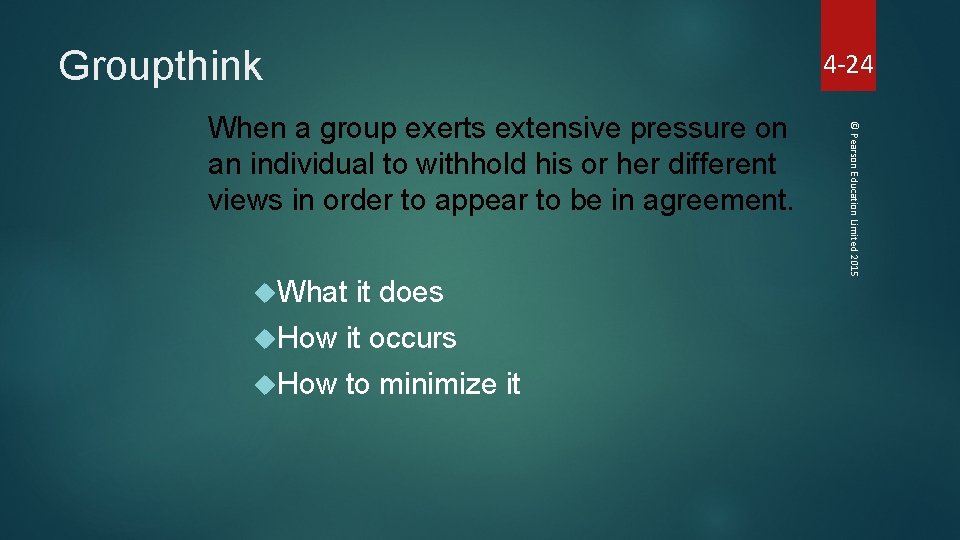 Groupthink

4-24

When a group exerts extensive pressure on an individual to withhold his or her different views in order to appear to be in agreement.

What it does

How it occurs

How to minimize it

© Pearson Education Limited 2015